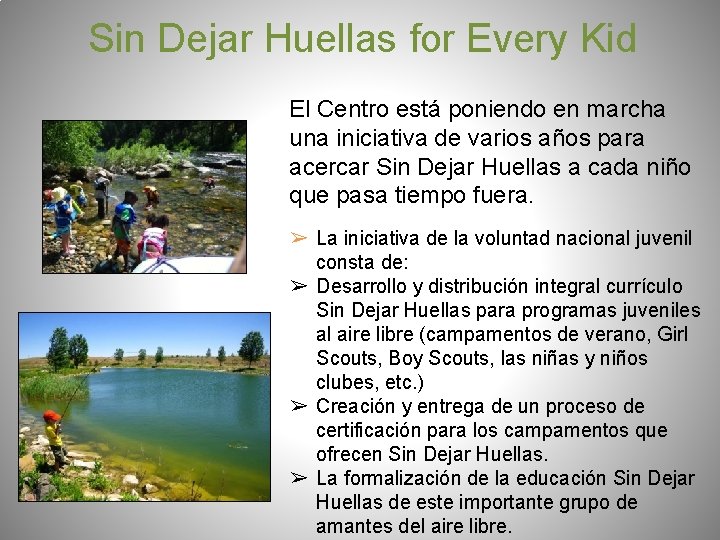 Sin Dejar Huellas for Every Kid

El Centro está poniendo en marcha una iniciativa de varios años para acercar Sin Dejar Huellas a cada niño que pasa tiempo fuera.

➢ La iniciativa de la voluntad nacional juvenil consta de:
➢ Desarrollo y distribución integral currículo Sin Dejar Huellas para programas juveniles al aire libre (campamentos de verano, Girl Scouts, Boy Scouts, las niñas y niños clubes, etc.)
➢ Creación y entrega de un proceso de certificación para los campamentos que ofrecen Sin Dejar Huellas.
➢ La formalización de la educación Sin Dejar Huellas de este importante grupo de amantes del aire libre.